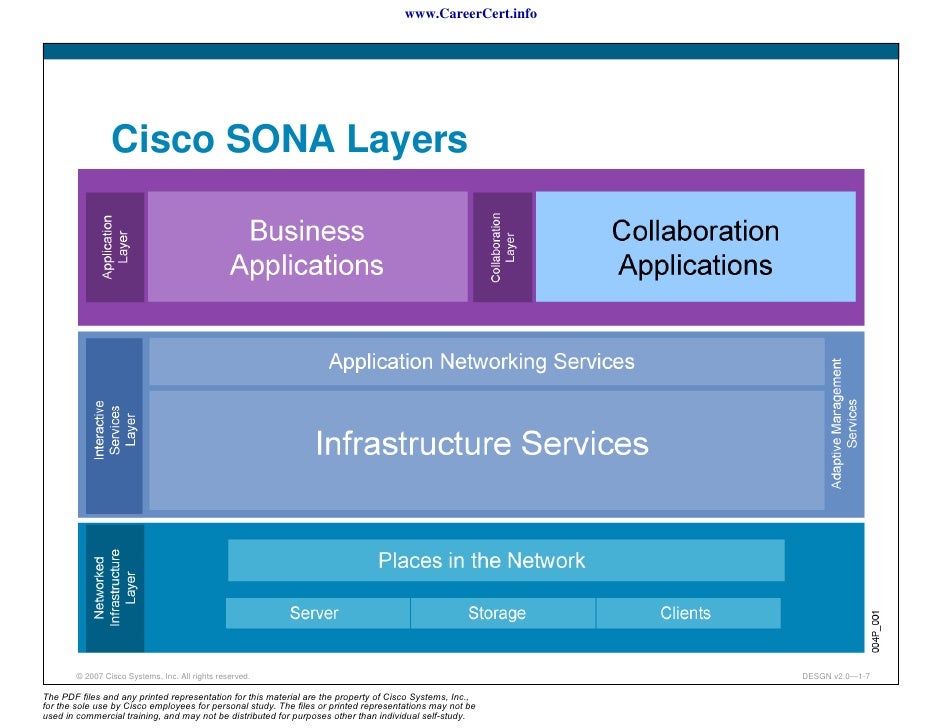 www.CareerCert.info

Cisco SONA Layers

Application Layer

Business Applications

Collaboration Layer

Collaboration Applications

Interactive Services Layer

Application Networking Services

Infrastructure Services

Adaptive Management Services

Networked Infrastructure Layer

Places in the Network

Server

Storage

Clients

004P_001

© 2007 Cisco Systems, Inc. All rights reserved.

DESGN v2.0—1-7

The PDF files and any printed representation for this material are the property of Cisco Systems, Inc., for the sole use by Cisco employees for personal study. The files or printed representations may not be used in commercial training, and may not be distributed for purposes other than individual self-study.